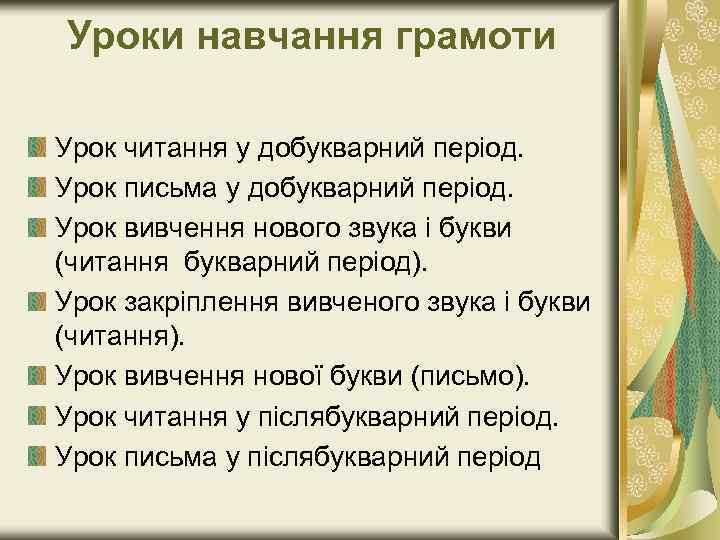 Уроки навчання грамоти

Урок читання у добукварний період.
Урок письма у добукварний період.
Урок вивчення нового звука і букви (читання букварний період).
Урок закріплення вивченого звука і букви (читання).
Урок вивчення нової букви (письмо).
Урок читання у післябукварний період.
Урок письма у післябукварний період